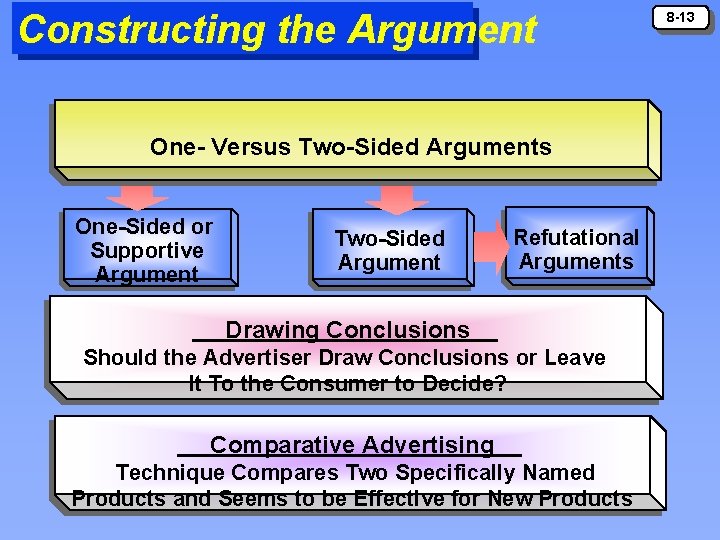 Constructing the Argument

8-13

One- Versus Two-Sided Arguments

One-Sided or Supportive Argument

Two-Sided Argument

Refutational Arguments

Drawing Conclusions

Should the Advertiser Draw Conclusions or Leave It To the Consumer to Decide?

Comparative Advertising

Technique Compares Two Specifically Named Products and Seems to be Effective for New Products